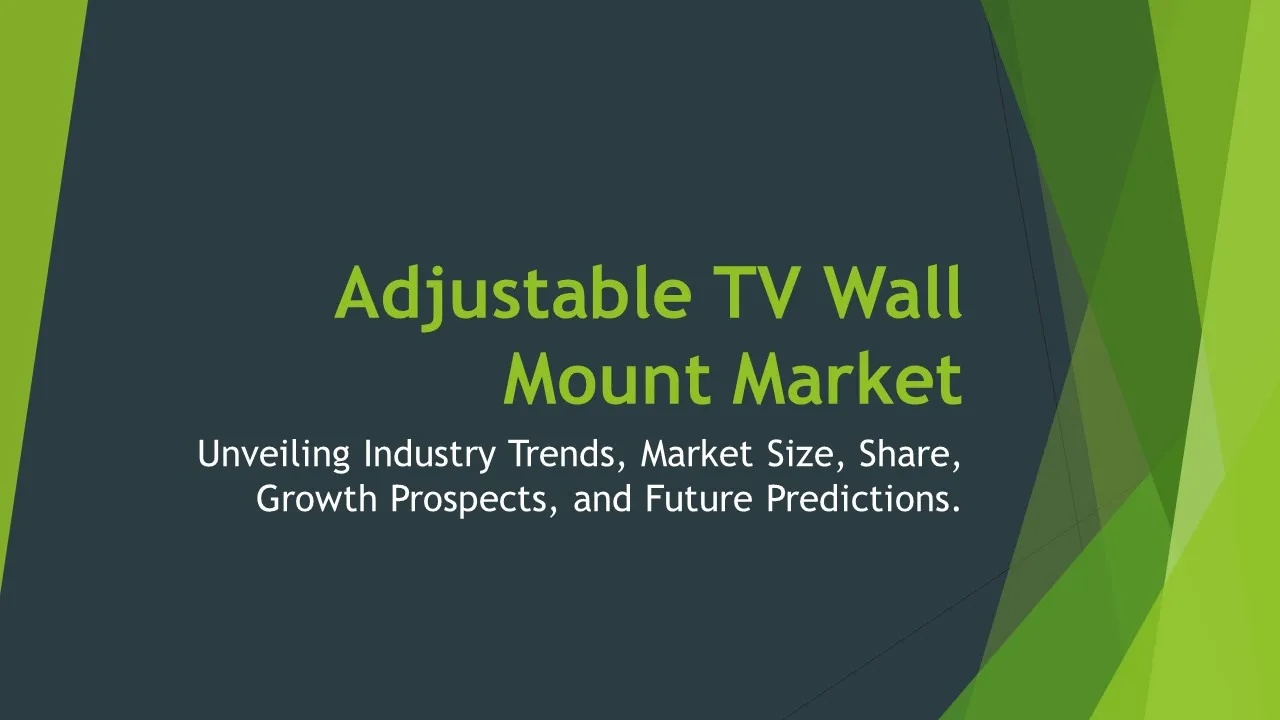 Adjustable TV Wall Mount Market

Unveiling Industry Trends, Market Size, Share, Growth Prospects, and Future Predictions.